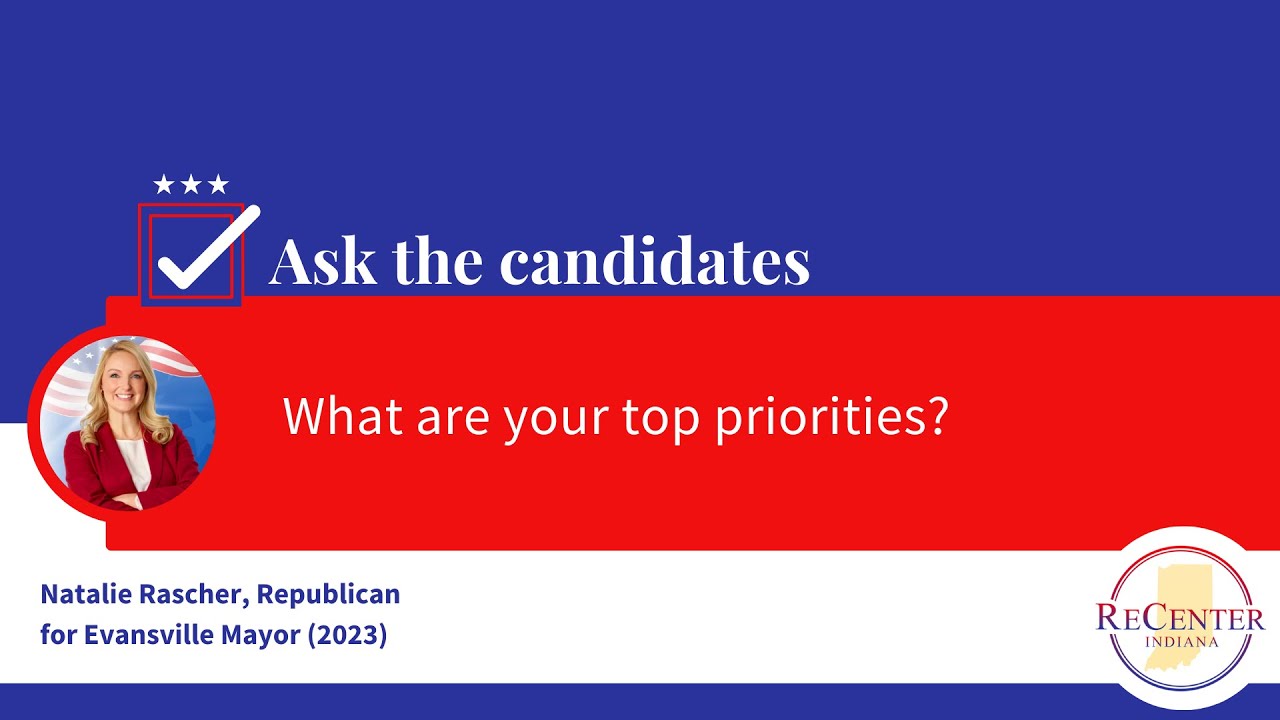 Ask the candidates

What are your top priorities?

Natalie Rascher, Republican for Evansville Mayor (2023)

RECENTER INDIANA